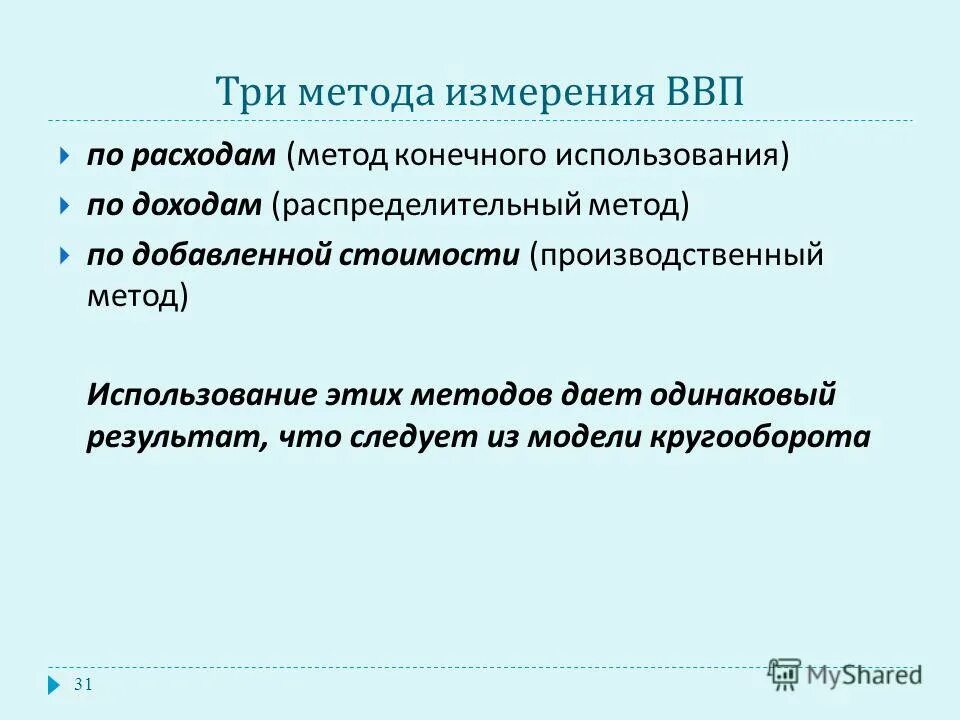 Три метода измерения ВВП

по расходам (метод конечного использования)

по доходам (распределительный метод)

по добавленной стоимости (производственный метод)

Использование этих методов дает одинаковый результат, что следует из модели кругооборота

31

MyShared